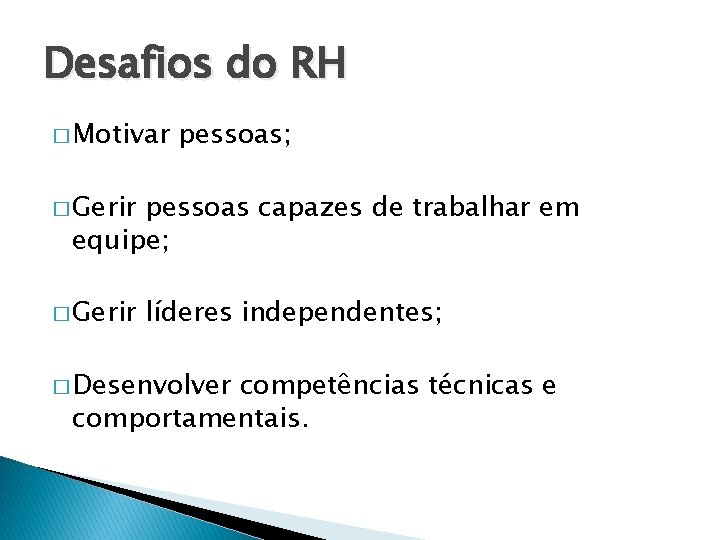 Desafios do RH

□ Motivar pessoas;

□ Gerir pessoas capazes de trabalhar em equipe;

□ Gerir líderes independentes;

□ Desenvolver competências técnicas e comportamentais.